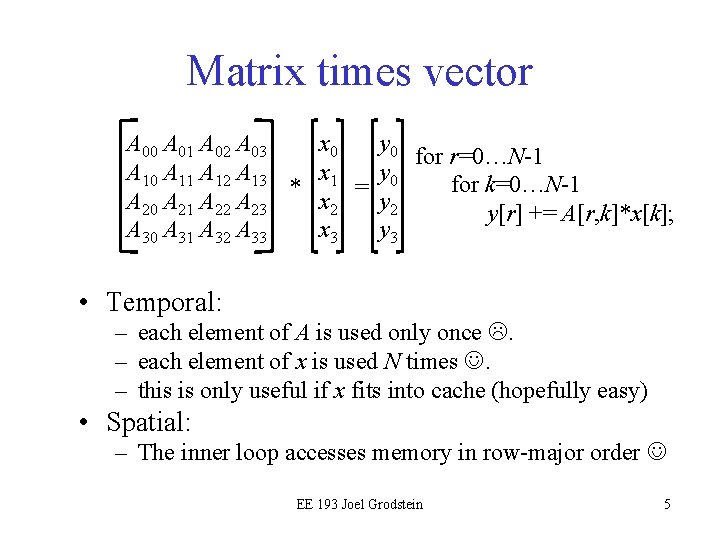 Matrix times vector

$\begin{bmatrix} A_{00} & A_{01} & A_{02} & A_{03} \\ A_{10} & A_{11} & A_{12} & A_{13} \\ A_{20} & A_{21} & A_{22} & A_{23} \\ A_{30} & A_{31} & A_{32} & A_{33} \end{bmatrix} * \begin{bmatrix} x_0 \\ x_1 \\ x_2 \\ x_3 \end{bmatrix} = \begin{bmatrix} y_0 \\ y_0 \\ y_2 \\ y_3 \end{bmatrix}$

for $r$=0…$N$-1
for $k$=0…$N$-1
$y[r]$ += $A[r,k]$*$x[k]$;

• Temporal:
– each element of $A$ is used only once ☹.
– each element of $x$ is used $N$ times ☺.
– this is only useful if $x$ fits into cache (hopefully easy)
• Spatial:
– The inner loop accesses memory in row-major order ☺

EE 193 Joel Grodstein

5